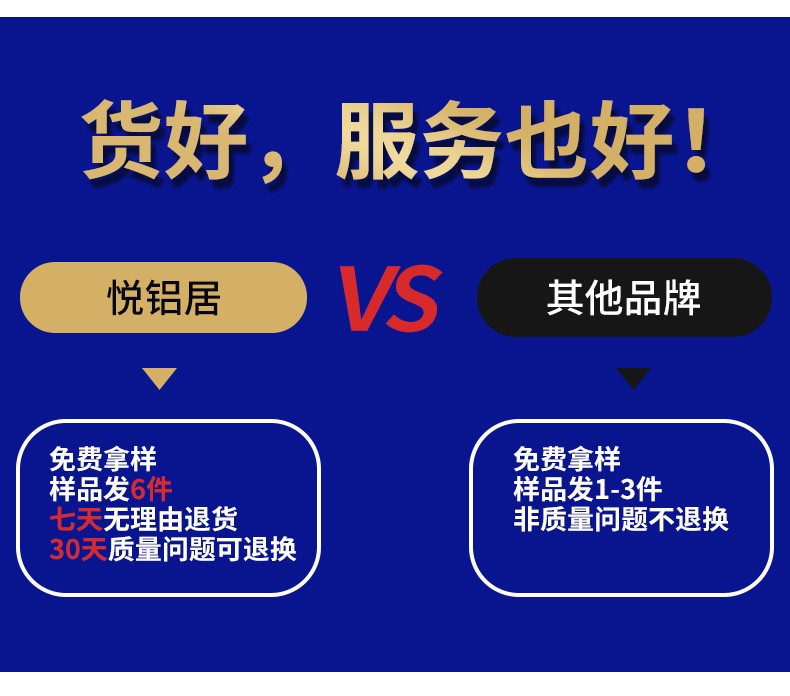 货好，服务也好！

悦铝居

VS

其他品牌

免费拿样
样品发6件
七天无理由退货
30天质量问题可退换

免费拿样
样品发1-3件
非质量问题不退换